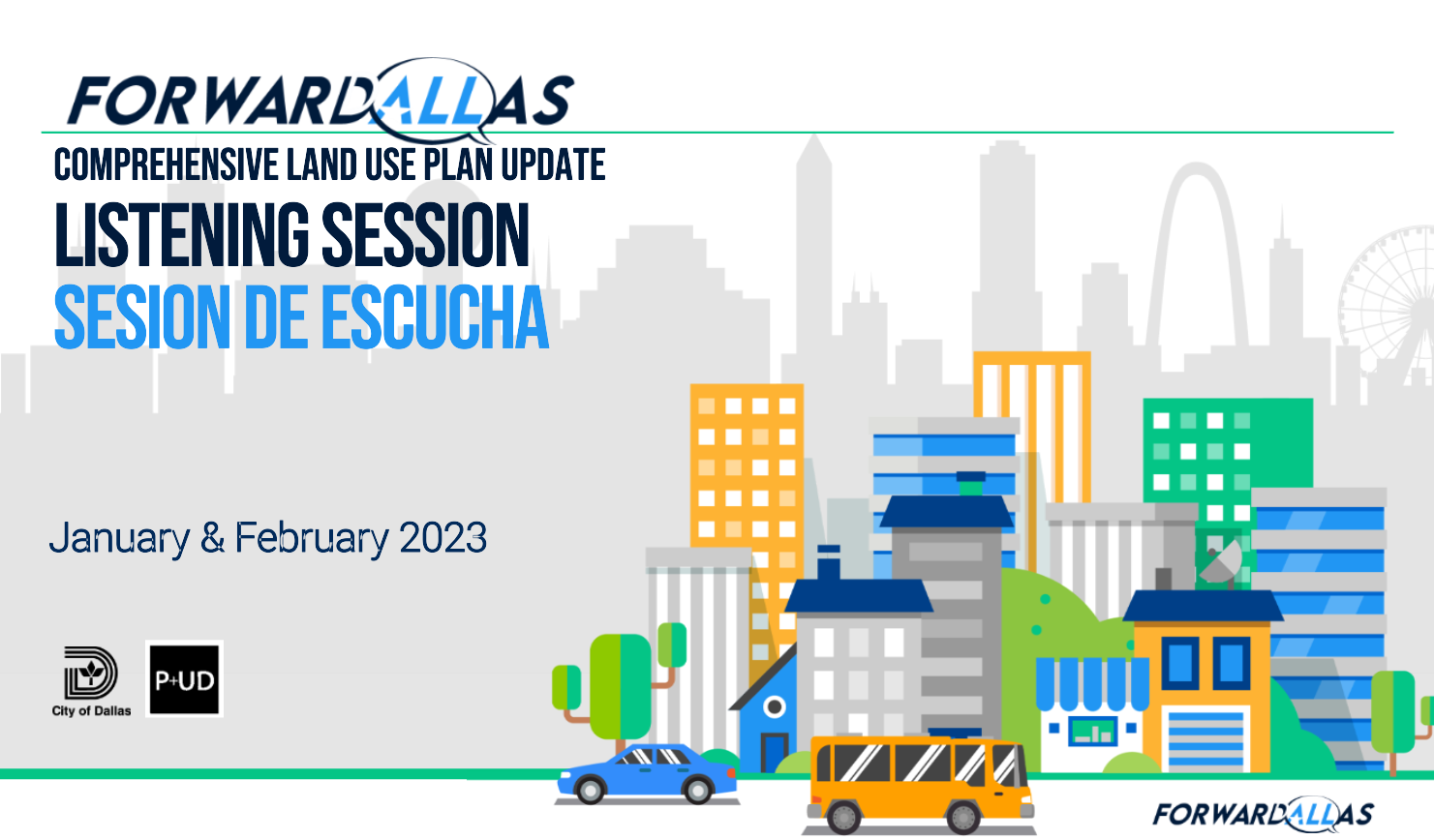 FORWARDALLAS
COMPREHENSIVE LAND USE PLAN UPDATE
LISTENING SESSION
SESION DE ESCUCHA

January & February 2023

City of Dallas
P+UD

FORWARDALLAS